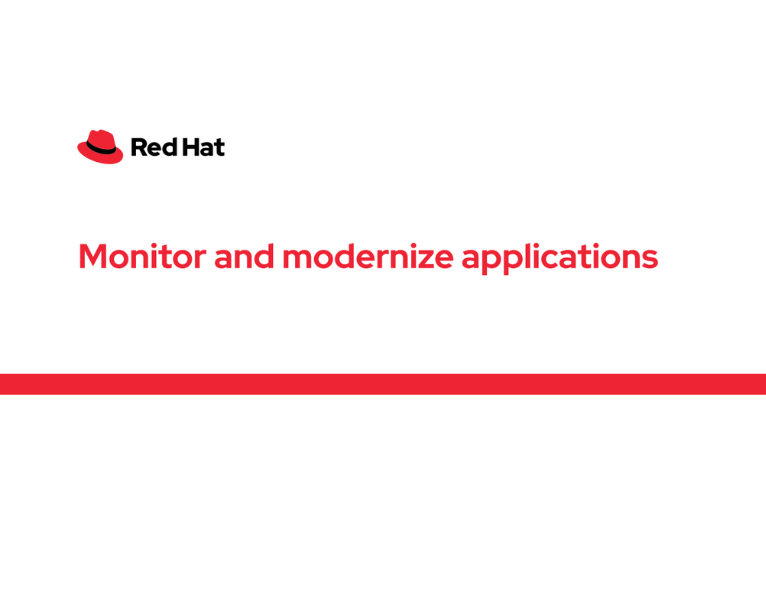 Red Hat

Monitor and modernize applications